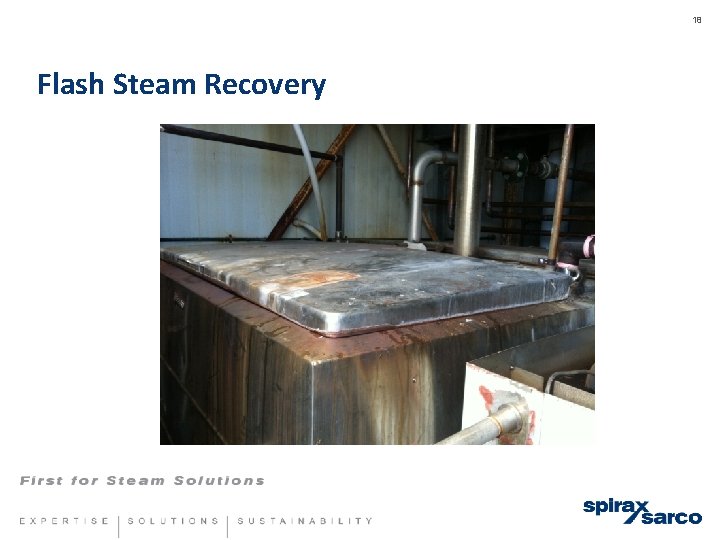 18

Flash Steam Recovery

First for Steam Solutions

EXPERTISE | SOLUTIONS | SUSTAINABILITY

spirax sarco